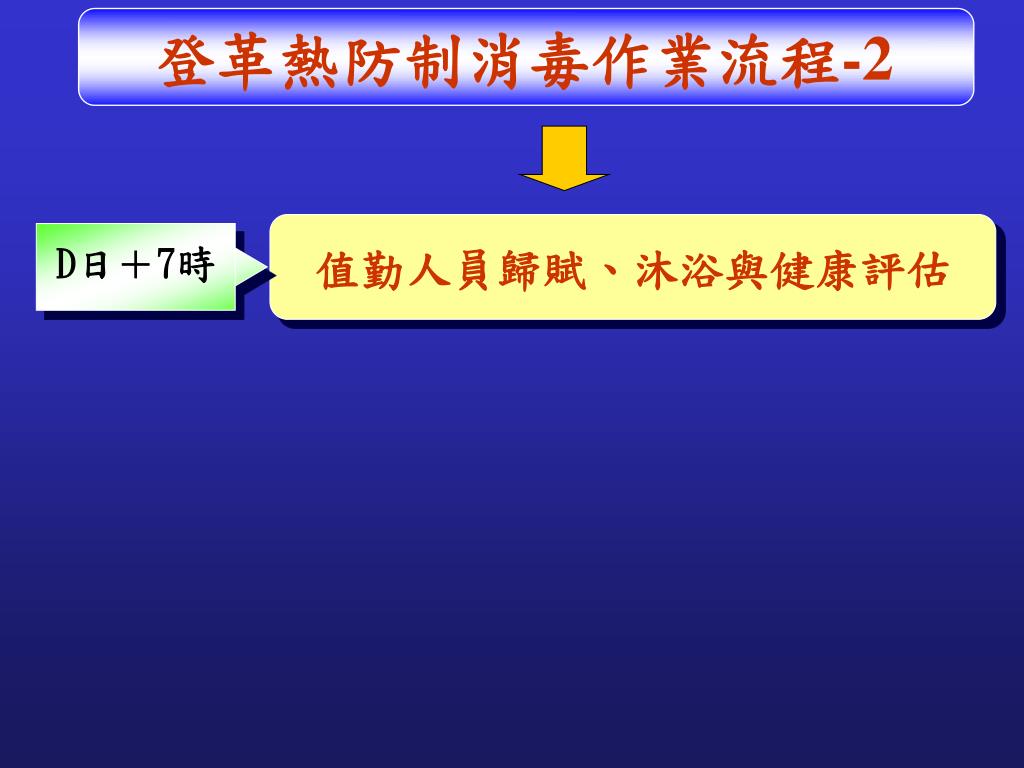 登革熱防制消毒作業流程-2

D日＋7時

值勤人員歸賦、沐浴與健康評估